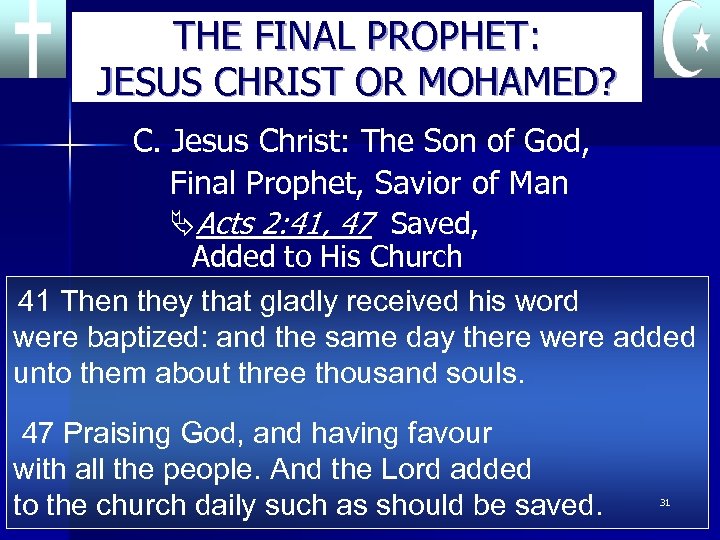 THE FINAL PROPHET:
JESUS CHRIST OR MOHAMED?

C. Jesus Christ: The Son of God, Final Prophet, Savior of Man

Acts 2:41, 47 Saved, Added to His Church

41 Then they that gladly received his word were baptized: and the same day there were added unto them about three thousand souls.

47 Praising God, and having favour with all the people. And the Lord added to the church daily such as should be saved.

31